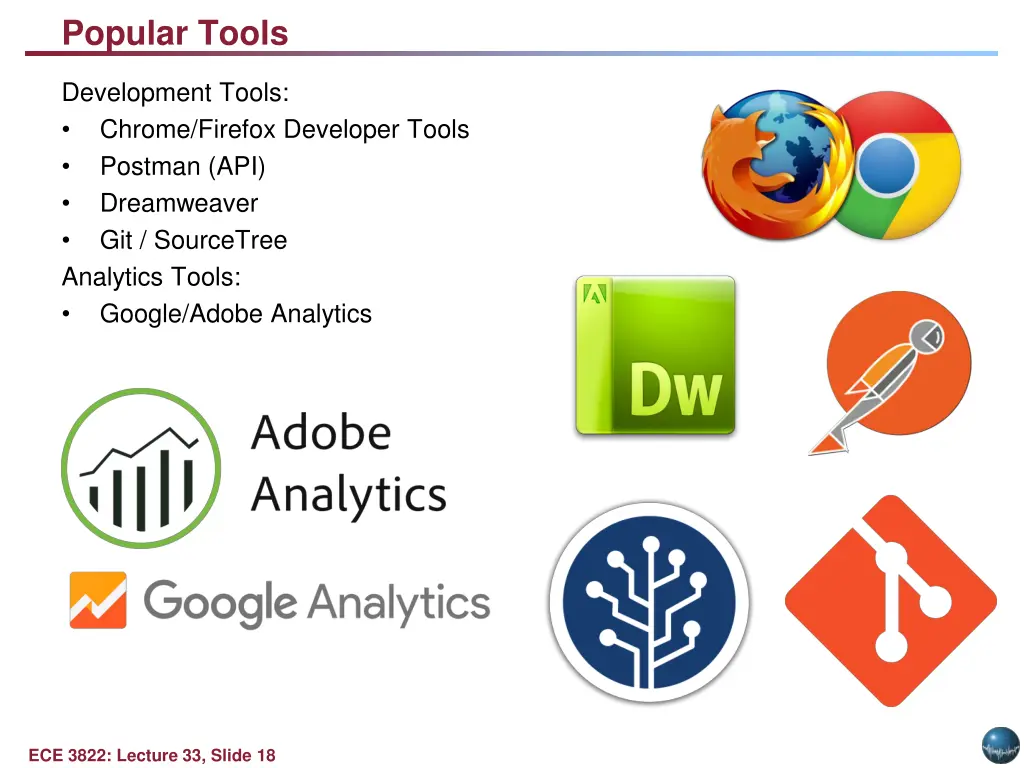 Popular Tools

Development Tools:
• Chrome/Firefox Developer Tools
• Postman (API)
• Dreamweaver
• Git / SourceTree

Analytics Tools:
• Google/Adobe Analytics

Dw

Adobe Analytics

Google Analytics

ECE 3822: Lecture 33, Slide 18